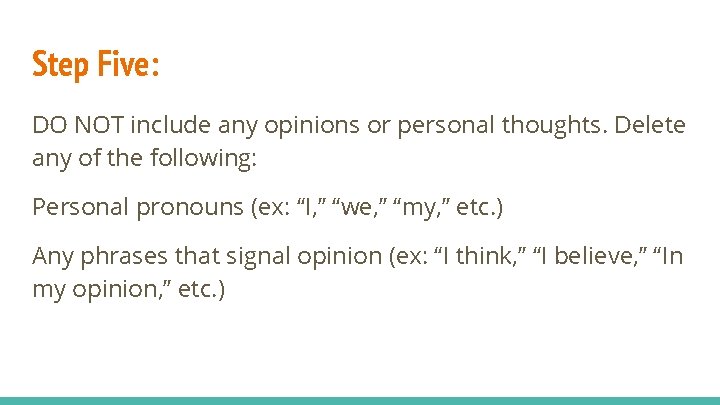 Step Five:

DO NOT include any opinions or personal thoughts. Delete any of the following:

Personal pronouns (ex: “I,” “we,” “my,” etc.)

Any phrases that signal opinion (ex: “I think,” “I believe,” “In my opinion,” etc.)